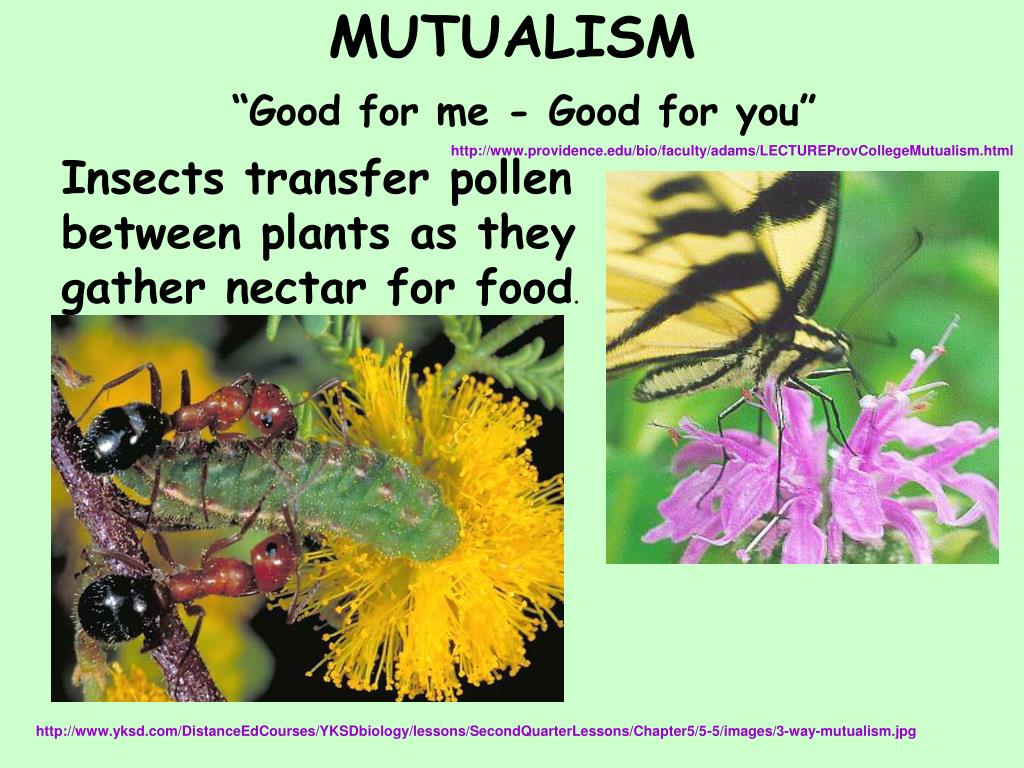 MUTUALISM

“Good for me - Good for you”

http://www.providence.edu/bio/faculty/adams/LECTUREProvCollegeMutualism.html

Insects transfer pollen between plants as they gather nectar for food.

http://www.yksd.com/DistanceEdCourses/YKSDbiology/lessons/SecondQuarterLessons/Chapter5/5-5/images/3-way-mutualism.jpg